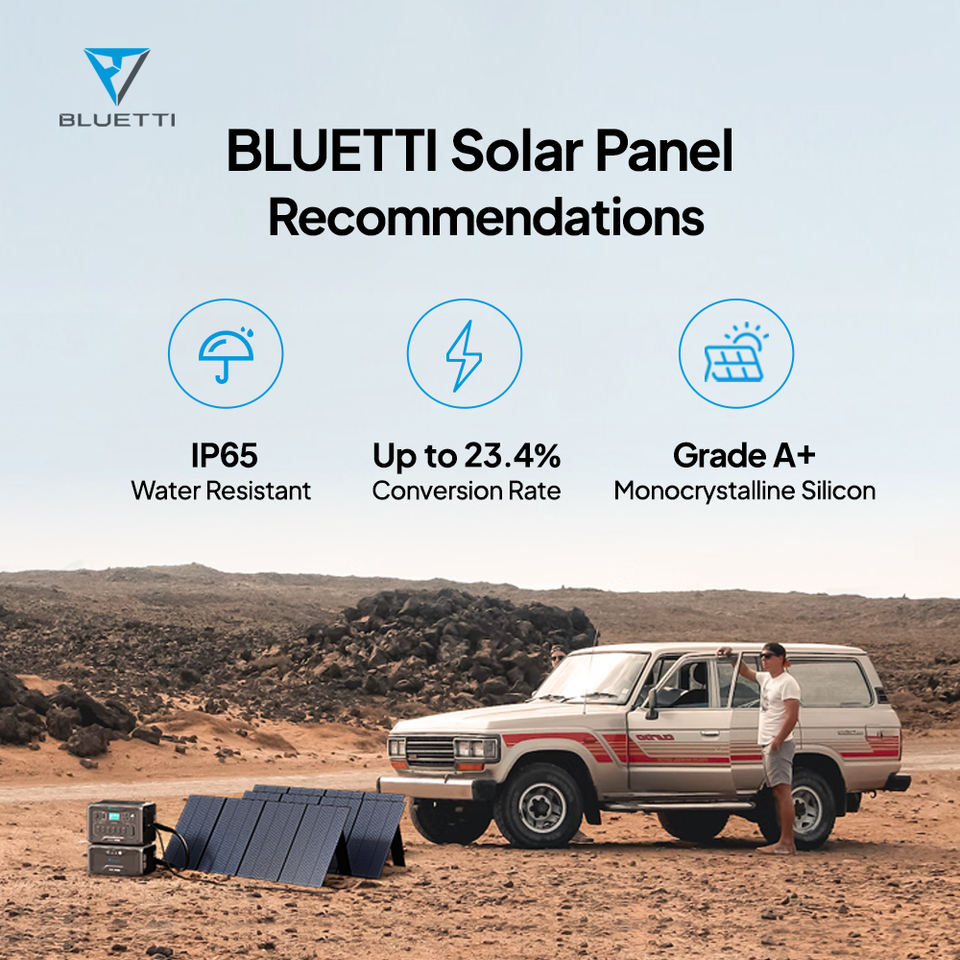 BLUETTI

BLUETTI Solar Panel Recommendations

IP65
Water Resistant

Up to 23.4%
Conversion Rate

Grade A+
Monocrystalline Silicon